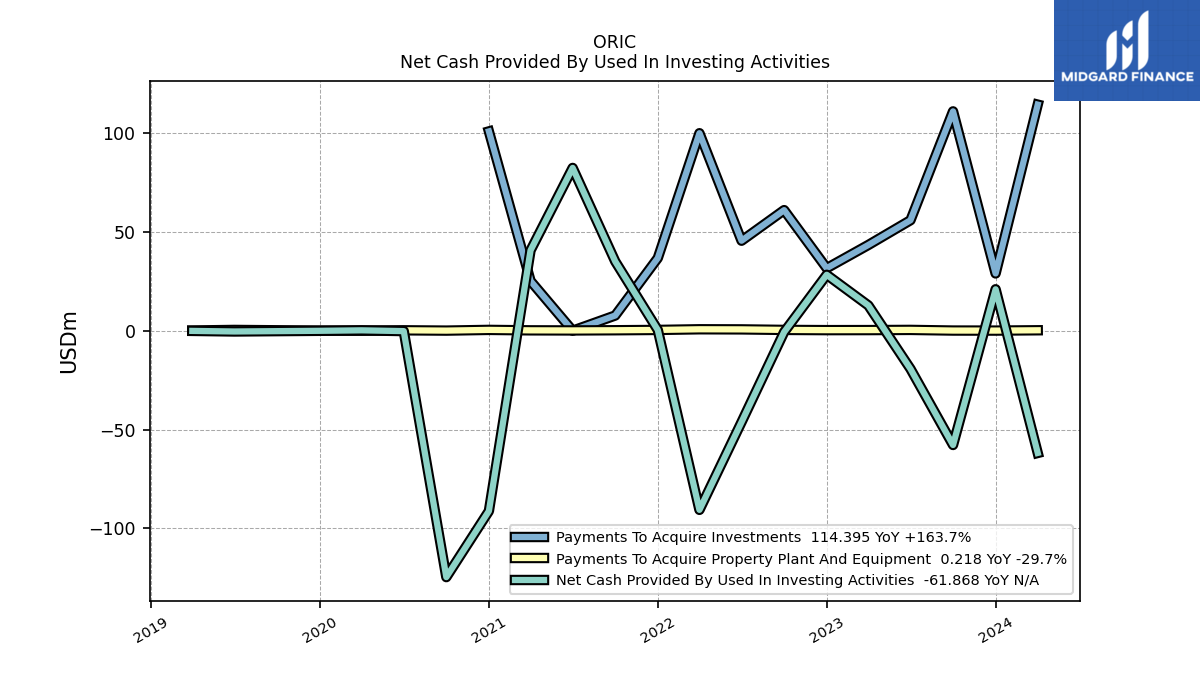 ORIC
Net Cash Provided By Used In Investing Activities

MIDGARD FINANCE

USDm

100
50
0
−50
−100

2019
2020
2021
2022
2023
2024

Payments To Acquire Investments 114.395 YoY +163.7%
Payments To Acquire Property Plant And Equipment 0.218 YoY -29.7%
Net Cash Provided By Used In Investing Activities -61.868 YoY N/A